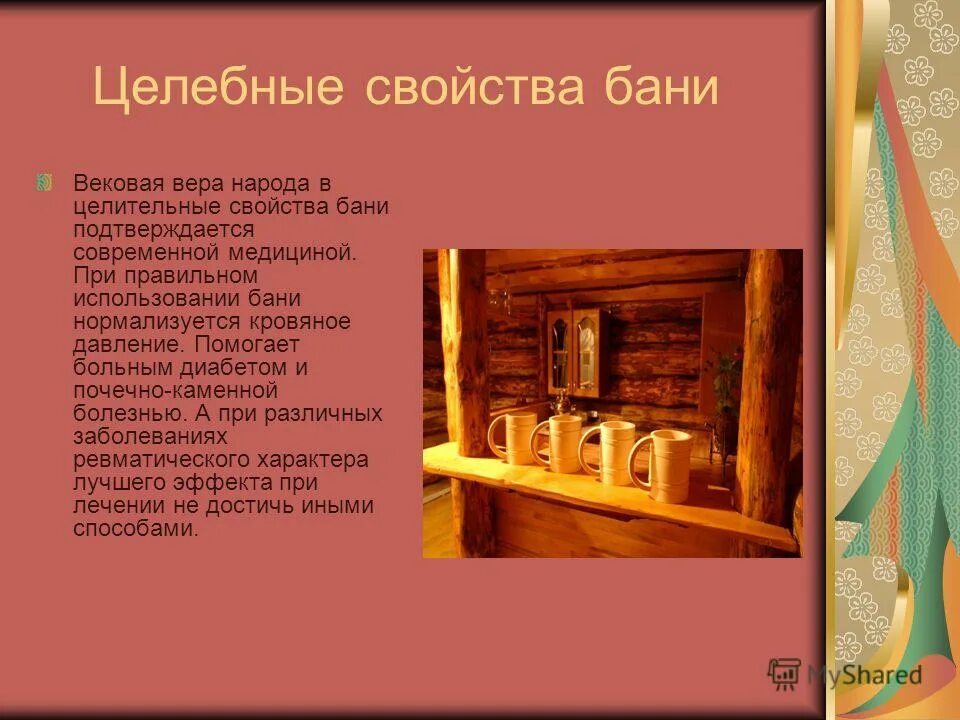 Целебные свойства бани

Вековая вера народа в целительные свойства бани подтверждается современной медициной. При правильном использовании бани нормализуется кровяное давление. Помогает больным диабетом и почечно-каменной болезнью. А при различных заболеваниях ревматического характера лучшего эффекта при лечении не достичь иными способами.

MyShared